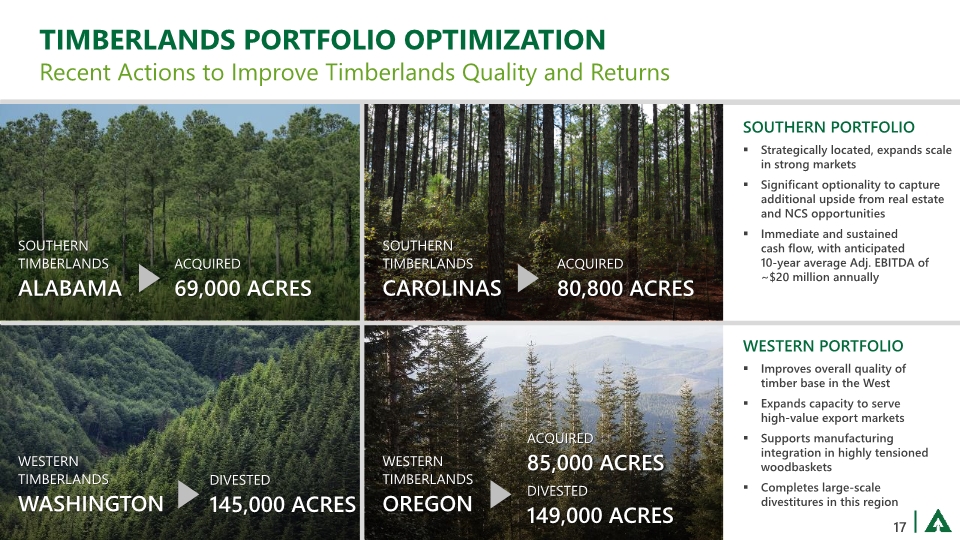 TIMBERLANDS PORTFOLIO OPTIMIZATION
Recent Actions to Improve Timberlands Quality and Returns

SOUTHERN TIMBERLANDS
ALABAMA
ACQUIRED
69,000 ACRES

SOUTHERN TIMBERLANDS
CAROLINAS
ACQUIRED
80,800 ACRES

SOUTHERN PORTFOLIO
▪ Strategically located, expands scale in strong markets
▪ Significant optionality to capture additional upside from real estate and NCS opportunities
▪ Immediate and sustained cash flow, with anticipated 10-year average Adj. EBITDA of ~$20 million annually

WESTERN TIMBERLANDS
WASHINGTON
DIVESTED
145,000 ACRES

WESTERN TIMBERLANDS
OREGON
ACQUIRED
85,000 ACRES
DIVESTED
149,000 ACRES

WESTERN PORTFOLIO
▪ Improves overall quality of timber base in the West
▪ Expands capacity to serve high-value export markets
▪ Supports manufacturing integration in highly tensioned woodbaskets
▪ Completes large-scale divestitures in this region

17